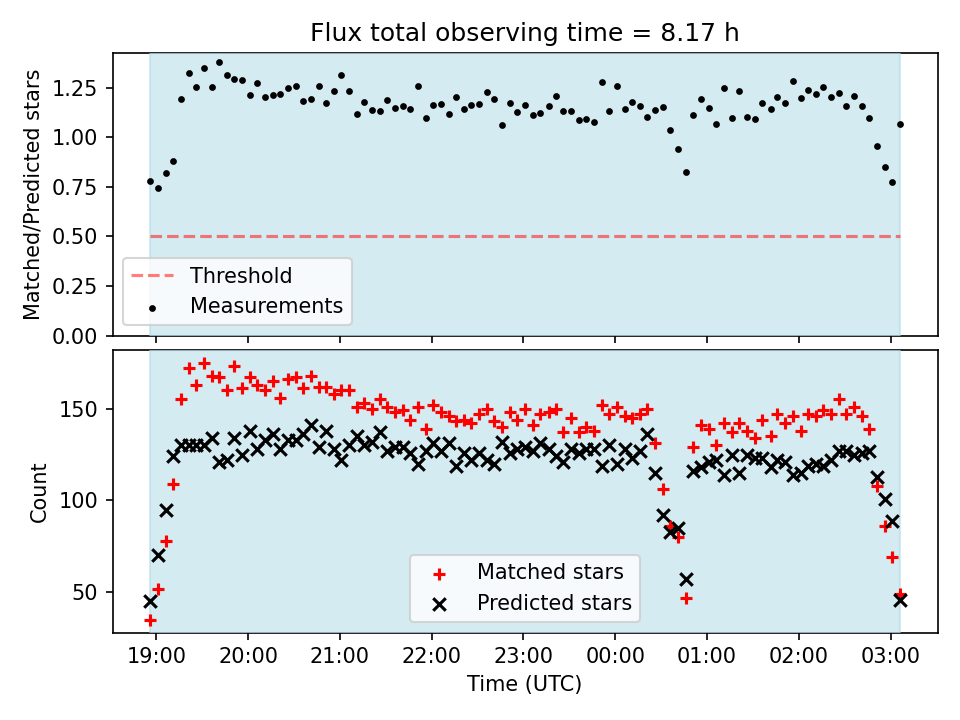 Flux total observing time = 8.17 h

Matched/Predicted stars

1.25
1.00
0.75
0.50
0.25
0.00

Threshold
Measurements

Count

150
100
50

Matched stars
Predicted stars

19:00 20:00 21:00 22:00 23:00 00:00 01:00 02:00 03:00

Time (UTC)